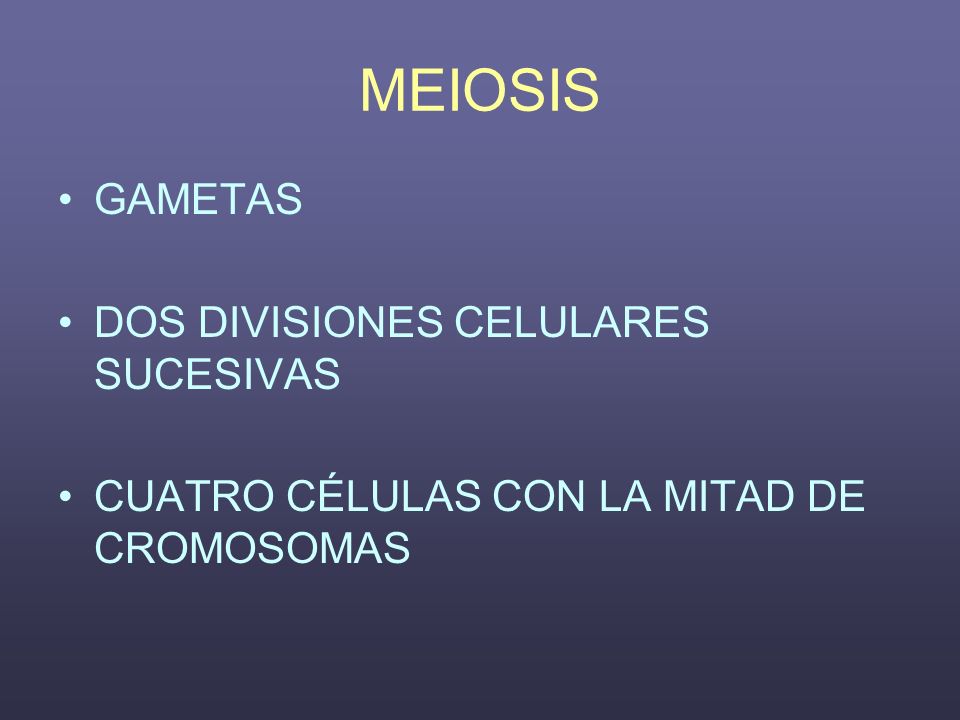 MEIOSIS

• GAMETAS

• DOS DIVISIONES CELULARES SUCESIVAS

• CUATRO CÉLULAS CON LA MITAD DE CROMOSOMAS